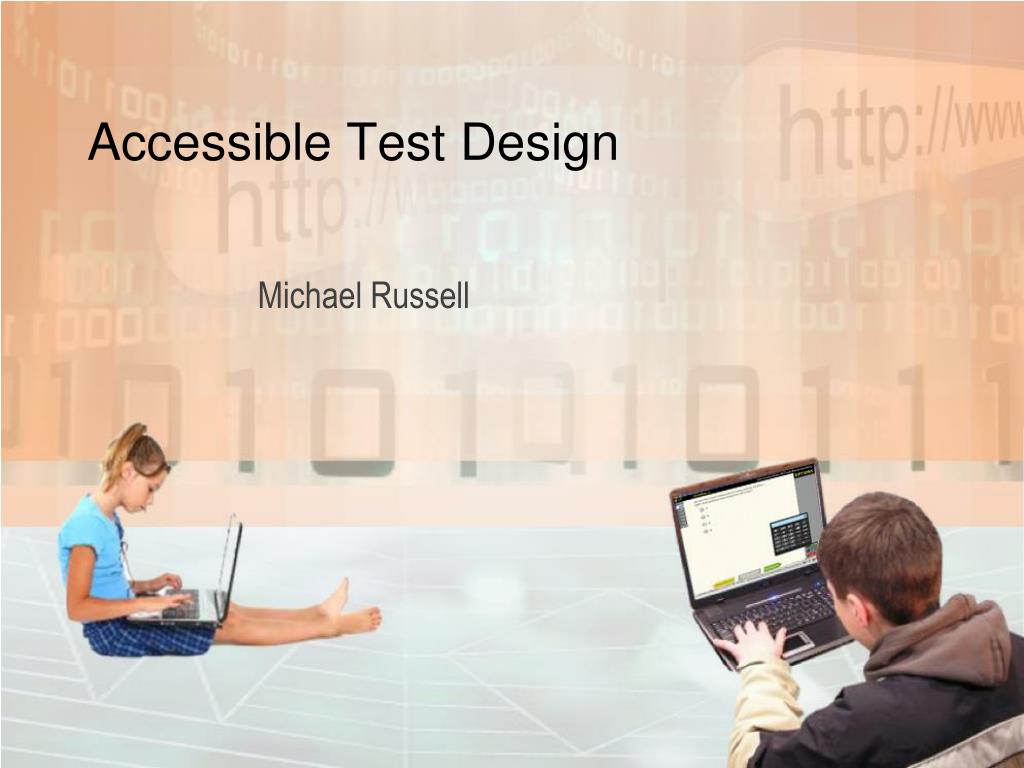 Accessible Test Design

Michael Russell